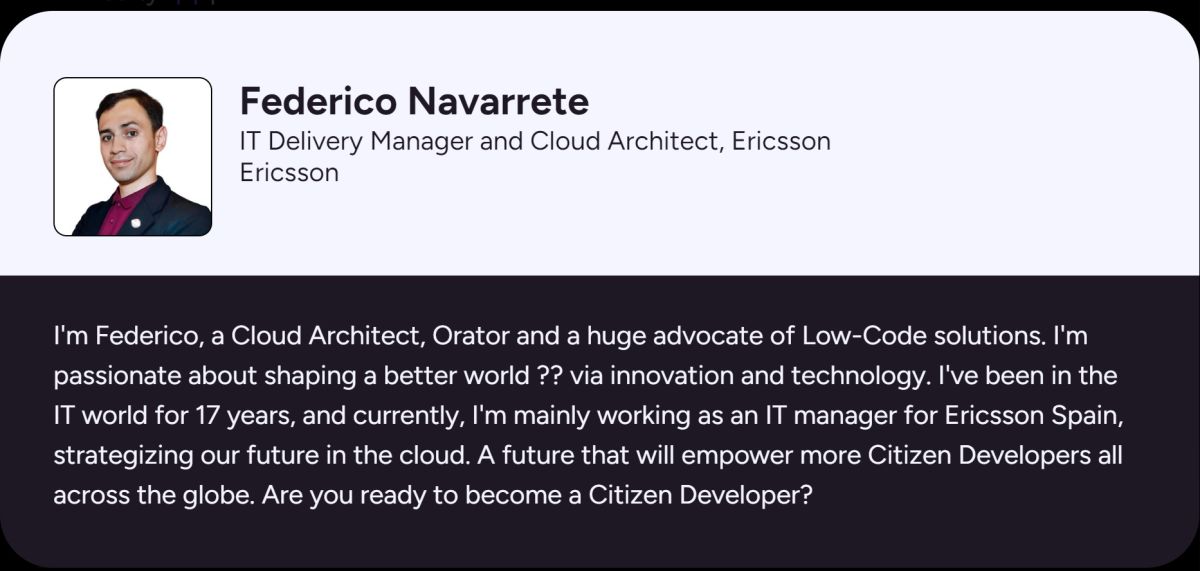 Federico Navarrete
IT Delivery Manager and Cloud Architect, Ericsson
Ericsson

I'm Federico, a Cloud Architect, Orator and a huge advocate of Low-Code solutions. I'm passionate about shaping a better world ?? via innovation and technology. I've been in the IT world for 17 years, and currently, I'm mainly working as an IT manager for Ericsson Spain, strategizing our future in the cloud. A future that will empower more Citizen Developers all across the globe. Are you ready to become a Citizen Developer?